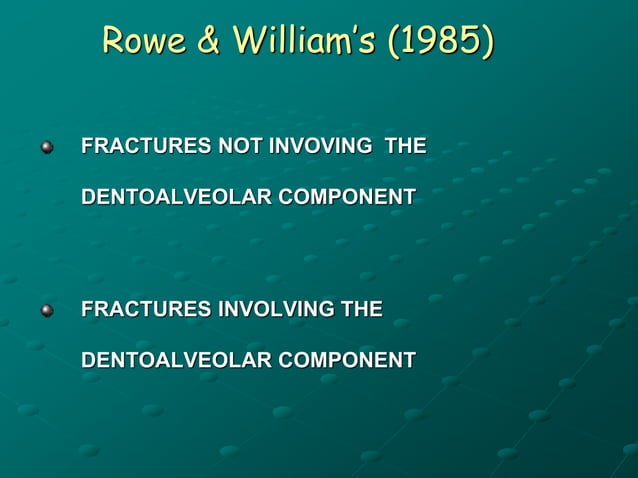 Rowe & William's (1985)

FRACTURES NOT INVOVING THE DENTOALVEOLAR COMPONENT

FRACTURES INVOLVING THE DENTOALVEOLAR COMPONENT